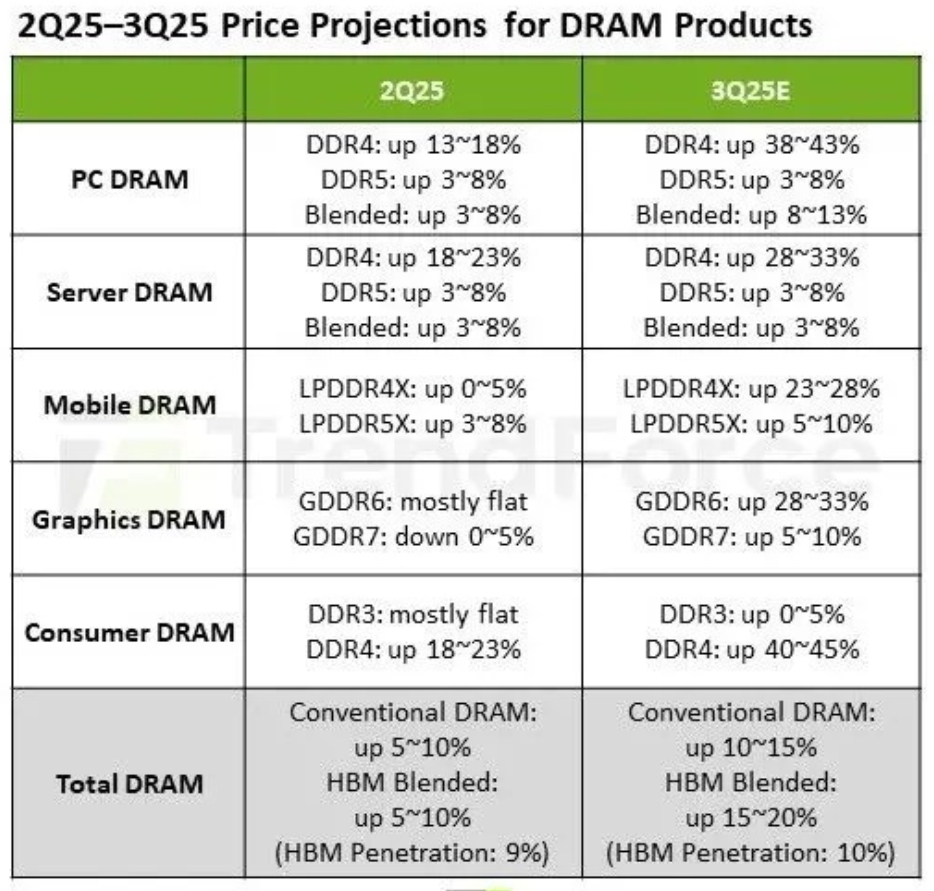 2Q25–3Q25 Price Projections for DRAM Products

| | 2Q25 | 3Q25E |
|---|---|---|
| PC DRAM | DDR4: up 13~18% DDR5: up 3~8% Blended: up 3~8% | DDR4: up 38~43% DDR5: up 3~8% Blended: up 8~13% |
| Server DRAM | DDR4: up 18~23% DDR5: up 3~8% Blended: up 3~8% | DDR4: up 28~33% DDR5: up 3~8% Blended: up 3~8% |
| Mobile DRAM | LPDDR4X: up 0~5% LPDDR5X: up 3~8% | LPDDR4X: up 23~28% LPDDR5X: up 5~10% |
| Graphics DRAM | GDDR6: mostly flat GDDR7: down 0~5% | GDDR6: up 28~33% GDDR7: up 5~10% |
| Consumer DRAM | DDR3: mostly flat DDR4: up 18~23% | DDR3: up 0~5% DDR4: up 40~45% |
| Total DRAM | Conventional DRAM: up 5~10% HBM Blended: up 5~10% (HBM Penetration: 9%) | Conventional DRAM: up 10~15% HBM Blended: up 15~20% (HBM Penetration: 10%) |

TrendForce